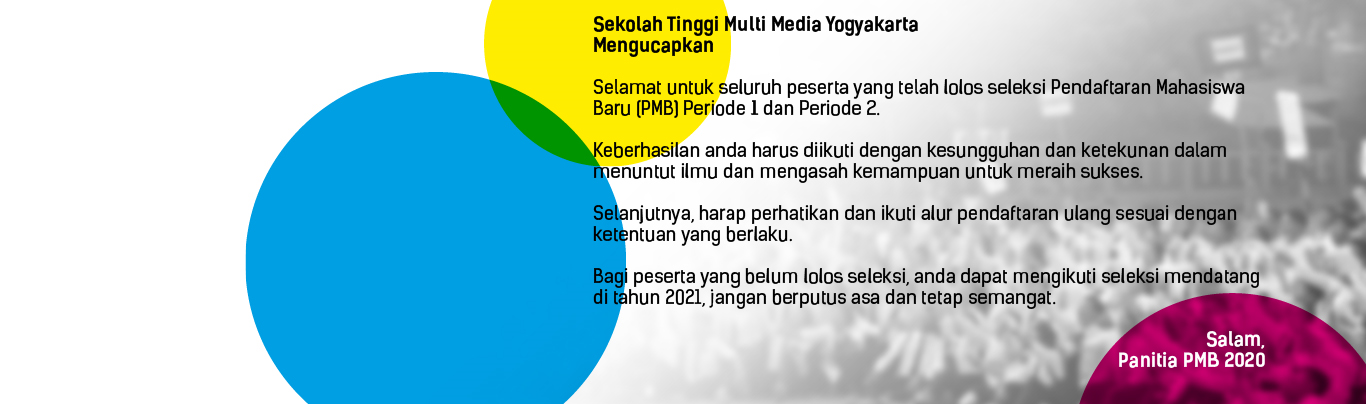 Sekolah Tinggi Multi Media Yogyakarta
Mengucapkan

Selamat untuk seluruh peserta yang telah lolos seleksi Pendaftaran Mahasiswa Baru (PMB) Periode 1 dan Periode 2.

Keberhasilan anda harus diikuti dengan kesungguhan dan ketekunan dalam menuntut ilmu dan mengasah kemampuan untuk meraih sukses.

Selanjutnya, harap perhatikan dan ikuti alur pendaftaran ulang sesuai dengan ketentuan yang berlaku.

Bagi peserta yang belum lolos seleksi, anda dapat mengikuti seleksi mendatang di tahun 2021, jangan berputus asa dan tetap semangat.

Salam,
Panitia PMB 2020